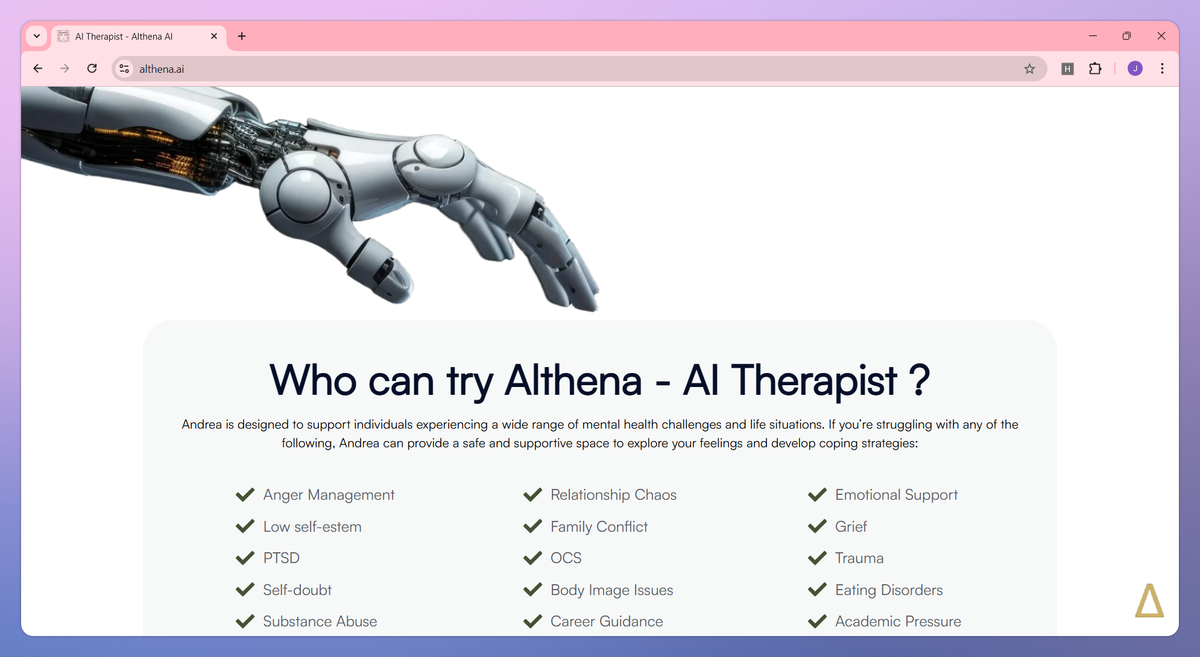 AI Therapist - Althena AI

althena.ai

H

J

Who can try Althena - AI Therapist ?

Andrea is designed to support individuals experiencing a wide range of mental health challenges and life situations. If you're struggling with any of the following. Andrea can provide a safe and supportive space to explore your feelings and develop coping strategies:

Anger Management
Low self-estem
PTSD
Self-doubt
Substance Abuse

Relationship Chaos
Family Conflict
OCS
Body Image Issues
Career Guidance

Emotional Support
Grief
Trauma
Eating Disorders
Academic Pressure